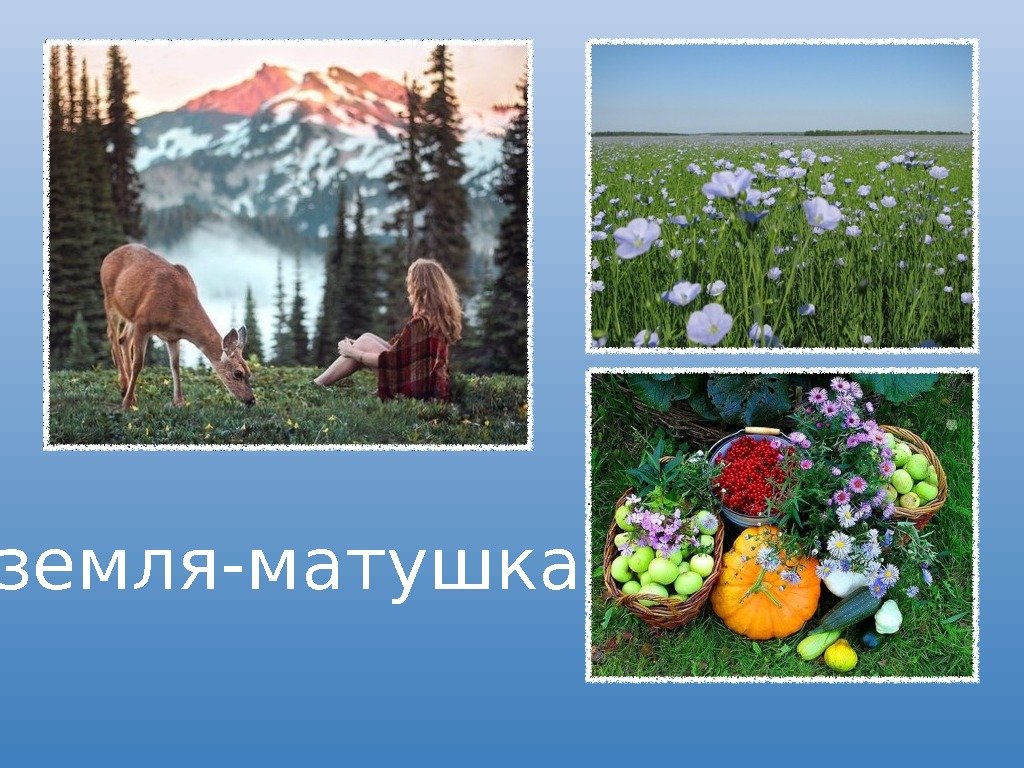 земля-матушка